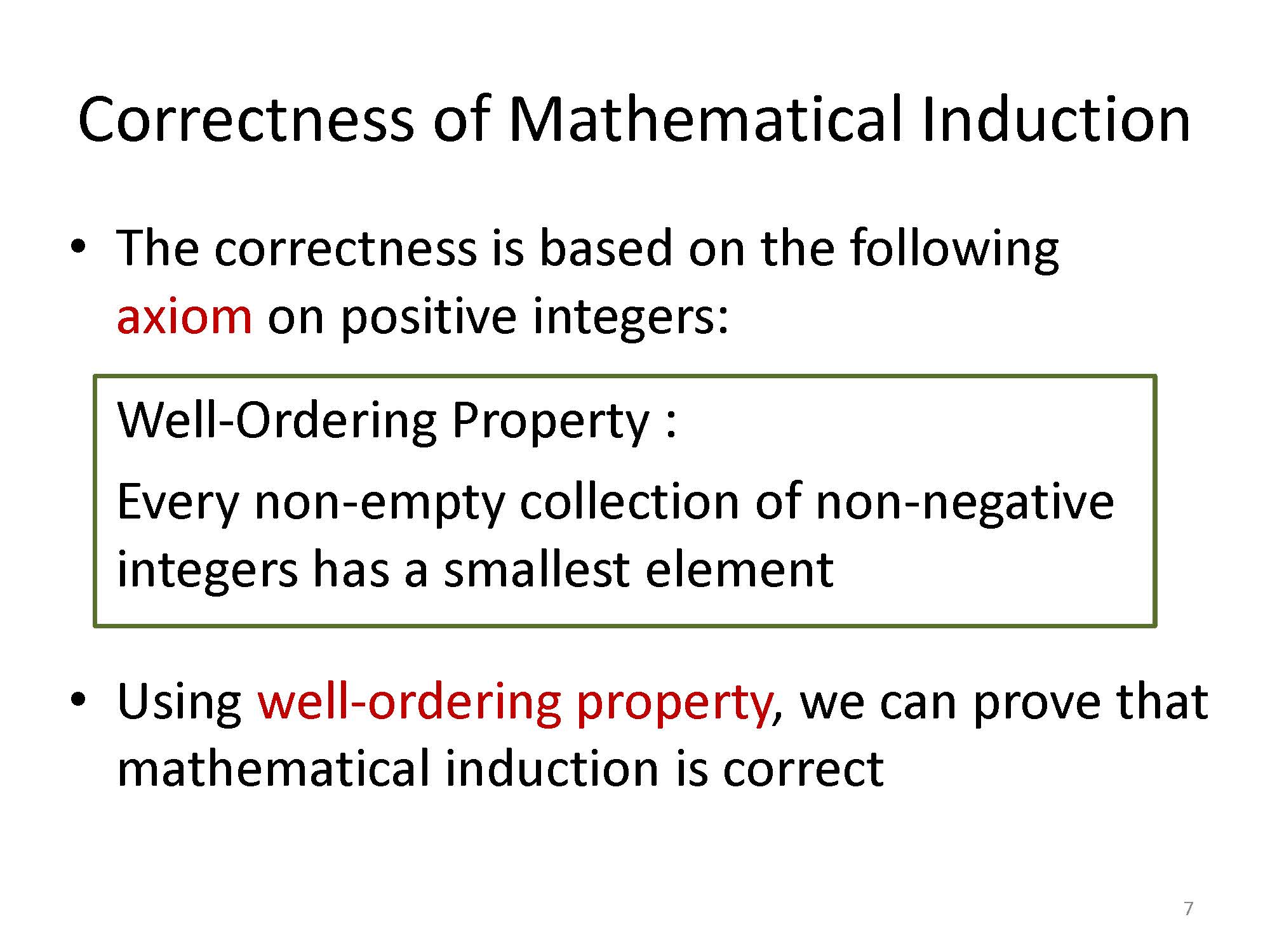 Correctness of Mathematical Induction

• The correctness is based on the following axiom on positive integers:

Well-Ordering Property :

Every non-empty collection of non-negative integers has a smallest element

• Using well-ordering property, we can prove that mathematical induction is correct

7